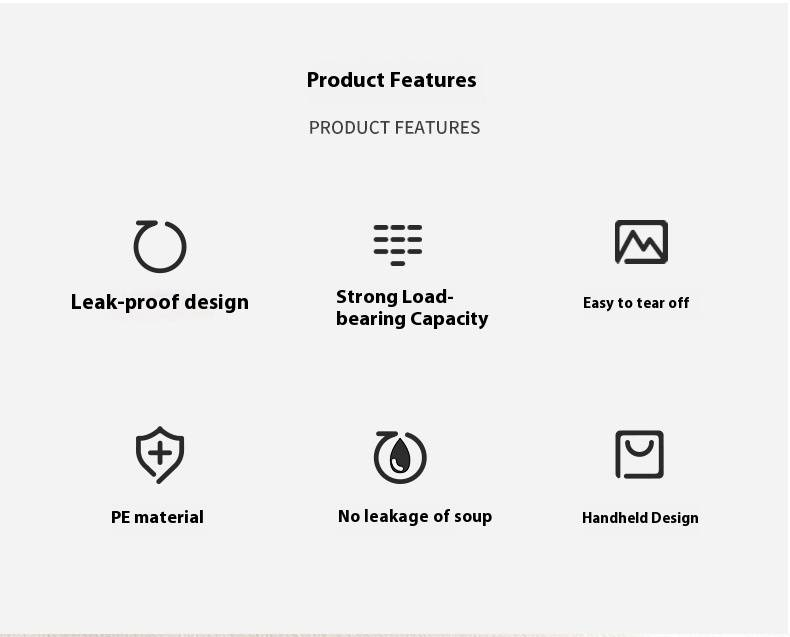 Product Features

PRODUCT FEATURES

Leak-proof design

Strong Load-bearing Capacity

Easy to tear off

PE material

No leakage of soup

Handheld Design